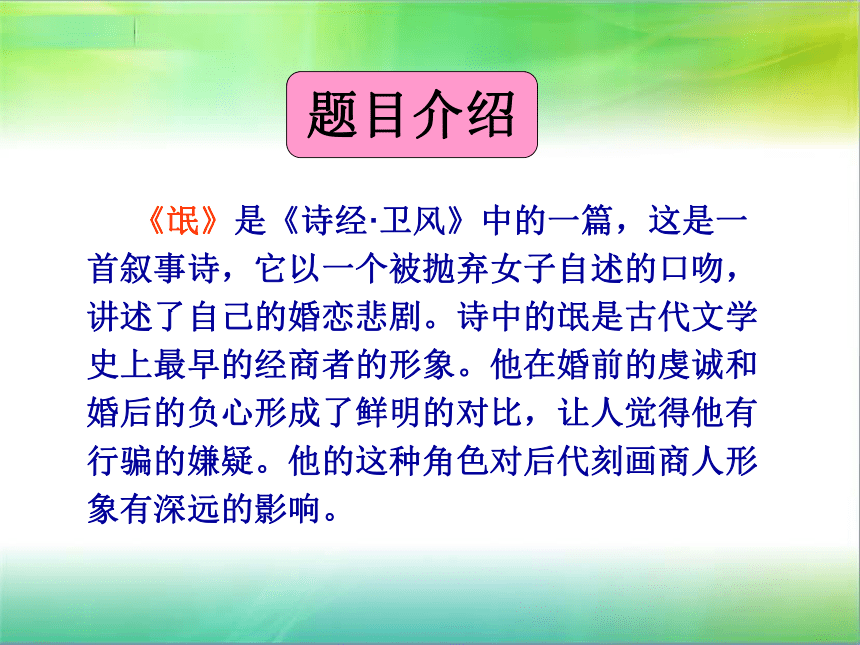 题目介绍

《氓》是《诗经·卫风》中的一篇，这是一首叙事诗，它以一个被抛弃女子自述的口吻，讲述了自己的婚恋悲剧。诗中的氓是古代文学史上最早的经商者的形象。他在婚前的虔诚和婚后的负心形成了鲜明的对比，让人觉得他有行骗的嫌疑。他的这种角色对后代刻画商人形象有深远的影响。